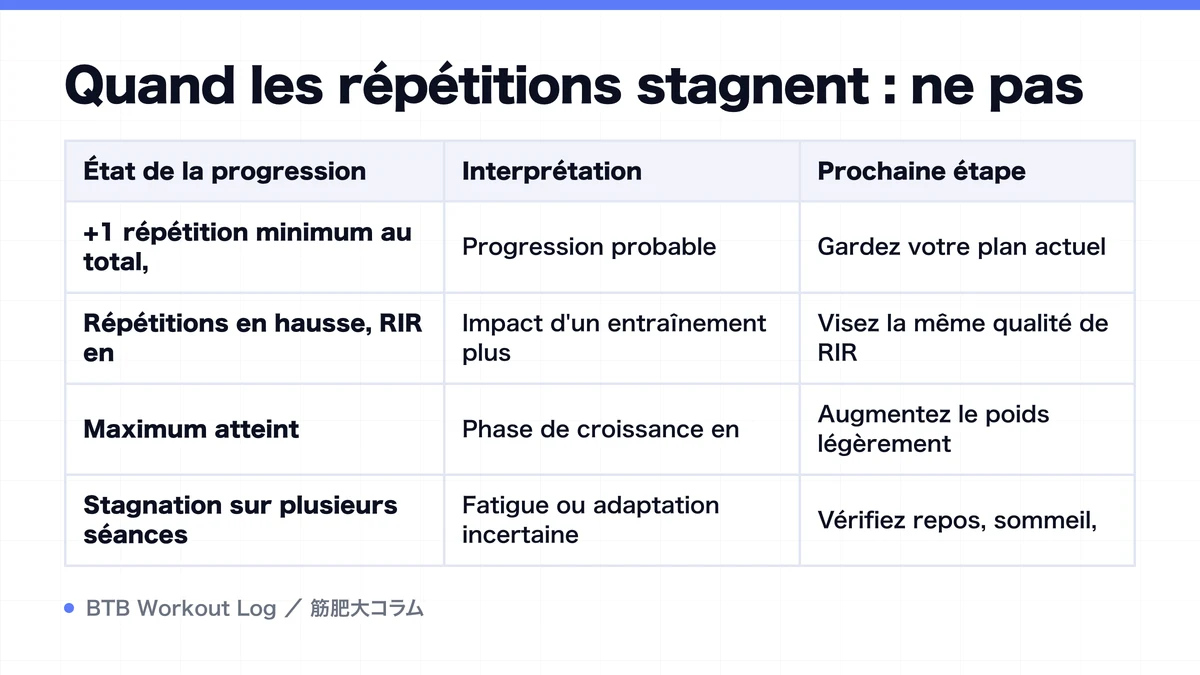 Quand les répétitions stagnent : ne pas

| État de la progression | Interprétation | Prochaine étape |
|---|---|---|
| +1 répétition minimum au total, | Progression probable | Gardez votre plan actuel |
| Répétitions en hausse, RIR en | Impact d'un entraînement plus | Visez la même qualité de RIR |
| Maximum atteint | Phase de croissance en | Augmentez le poids légèrement |
| Stagnation sur plusieurs séances | Fatigue ou adaptation incertaine | Vérifiez repos, sommeil, |

BTB Workout Log ／ 筋肥大コラム